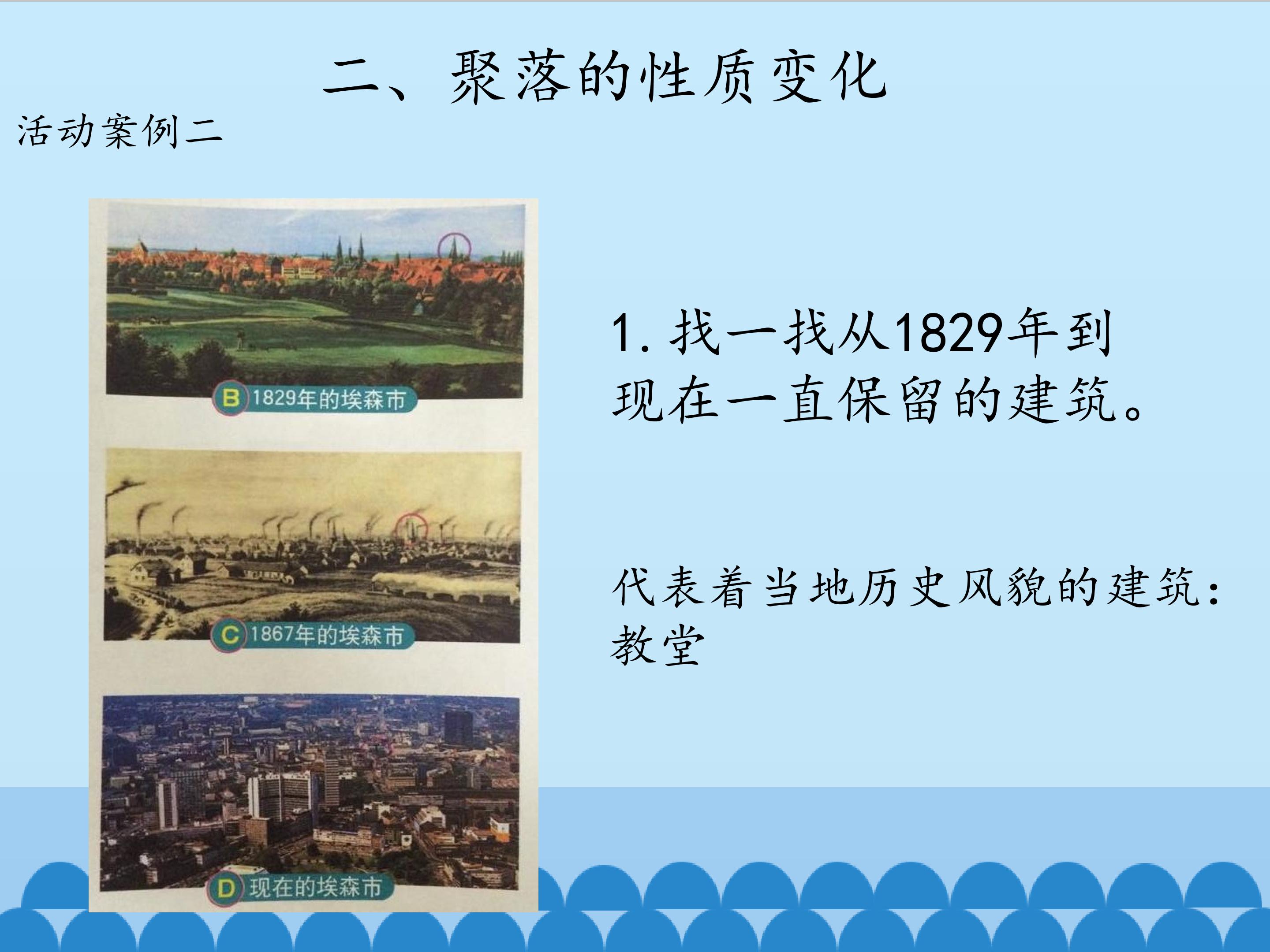 二、聚落的性质变化

活动案例二

B 1829年的埃森市

C 1867年的埃森市

D 现在的埃森市

1. 找一找从1829年到现在一直保留的建筑。

代表着当地历史风貌的建筑：教堂